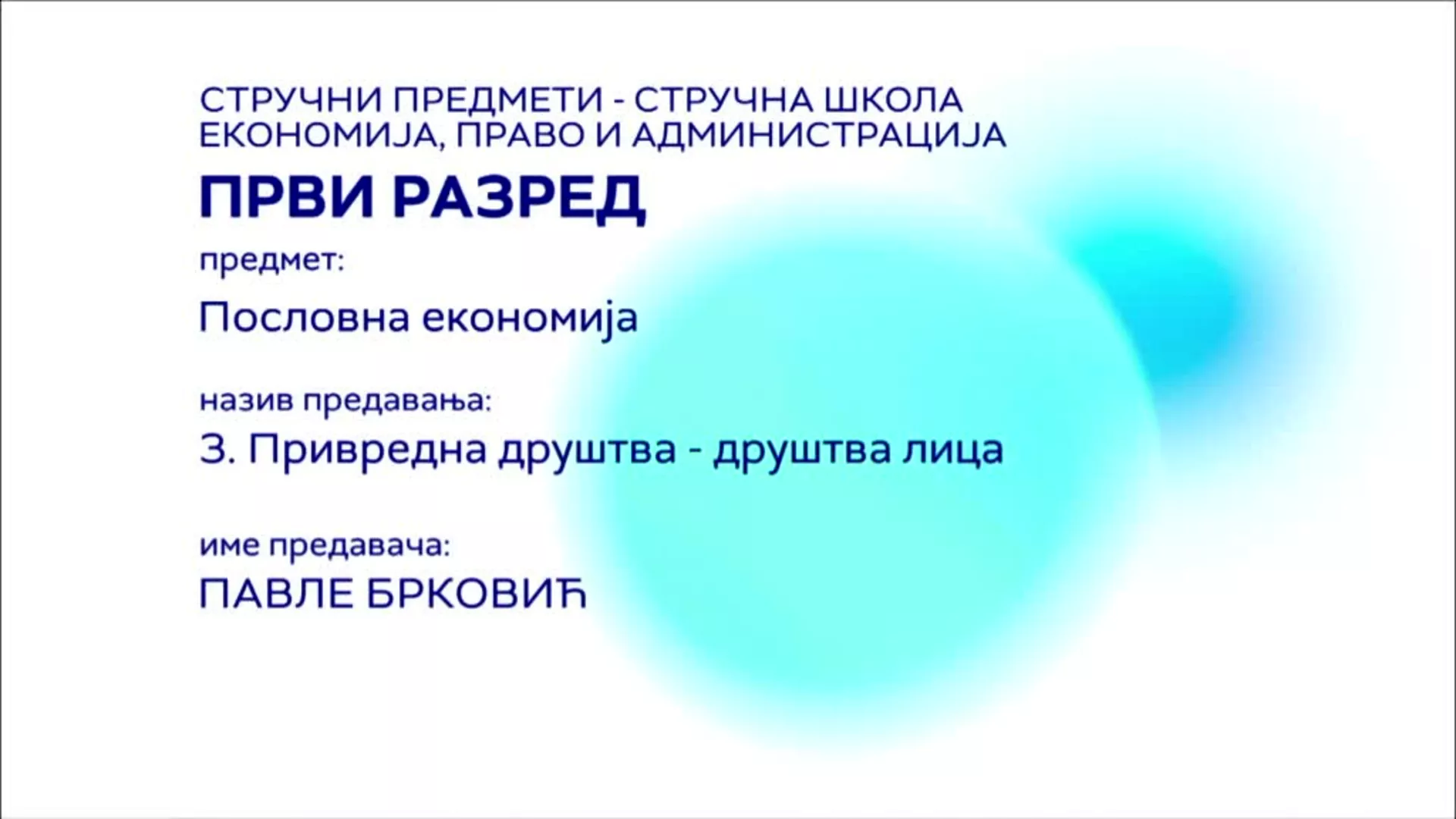 СТРУЧНИ ПРЕДМЕТИ - СТРУЧНА ШКОЛА
ЕКОНОМИЈА, ПРАВО И АДМИНИСТРАЦИЈА

ПРВИ РАЗРЕД

предмет:

Пословна економија

назив предавања:

3. Привредна друштва - друштва лица

име предавача:

ПАВЛЕ БРКОВИЋ